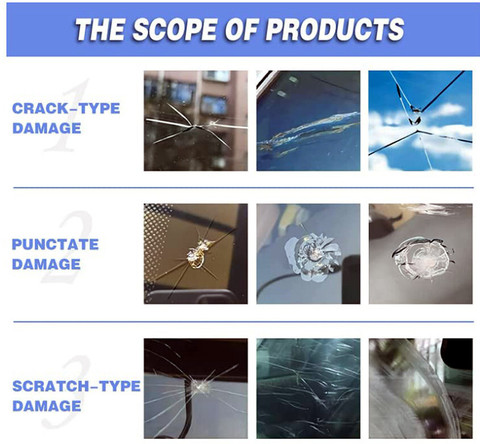 THE SCOPE OF PRODUCTS

1
CRACK-TYPE DAMAGE

2
PUNCTATE DAMAGE

3
SCRATCH-TYPE DAMAGE